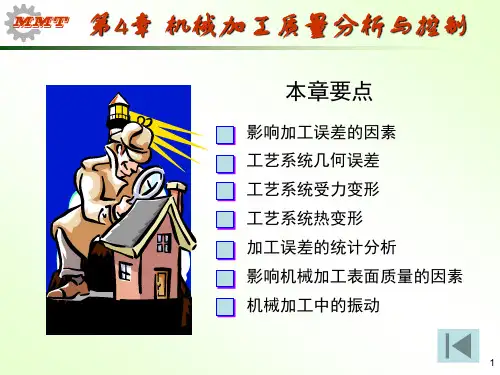 MMT

第4章 机械加工质量分析与控制

本章要点

影响加工误差的因素

工艺系统几何误差

工艺系统受力变形

工艺系统热变形

加工误差的统计分析

影响机械加工表面质量的因素

机械加工中的振动

1